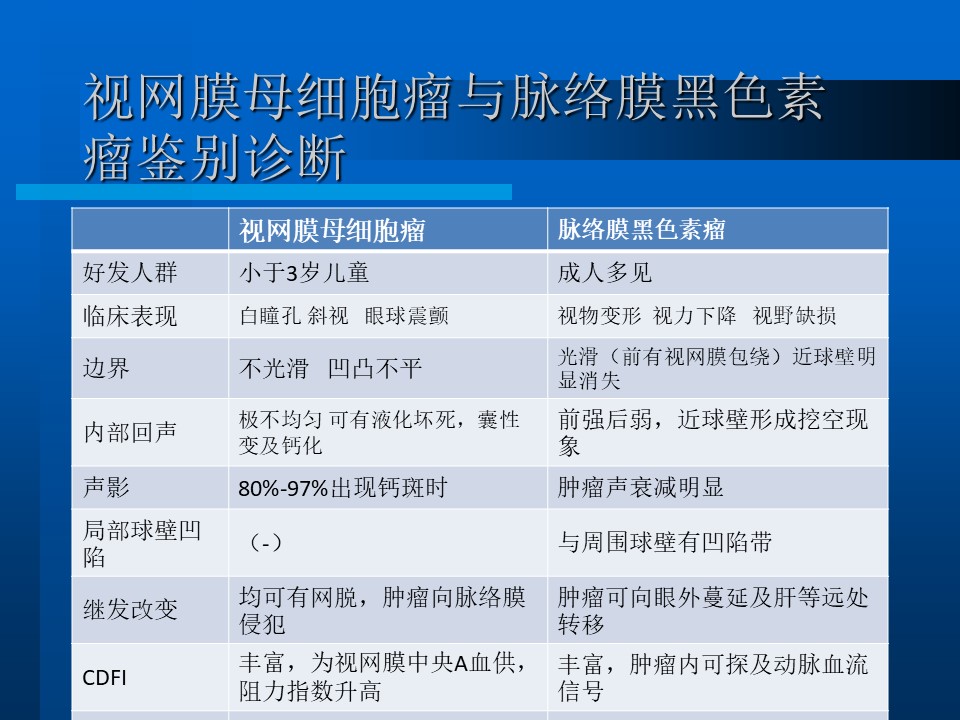 视网膜母细胞瘤与脉络膜黑色素瘤鉴别诊断

|  | 视网膜母细胞瘤 | 脉络膜黑色素瘤 |
|---|---|---|
| 好发人群 | 小于3岁儿童 | 成人多见 |
| 临床表现 | 白瞳孔 斜视 眼球震颤 | 视物变形 视力下降 视野缺损 |
| 边界 | 不光滑 凹凸不平 | 光滑（前有视网膜包绕）近球壁明显消失 |
| 内部回声 | 极不均匀 可有液化坏死，囊性变及钙化 | 前强后弱，近球壁形成挖空现象 |
| 声影 | 80%-97%出现钙斑时 | 肿瘤声衰减明显 |
| 局部球壁凹陷 | （-） | 与周围球壁有凹陷带 |
| 继发改变 | 均可有网脱，肿瘤向脉络膜侵犯 | 肿瘤可向眼外蔓延及肝等远处转移 |
| CDFI | 丰富，为视网膜中央A血供，阻力指数升高 | 丰富，肿瘤内可探及动脉血流信号 |